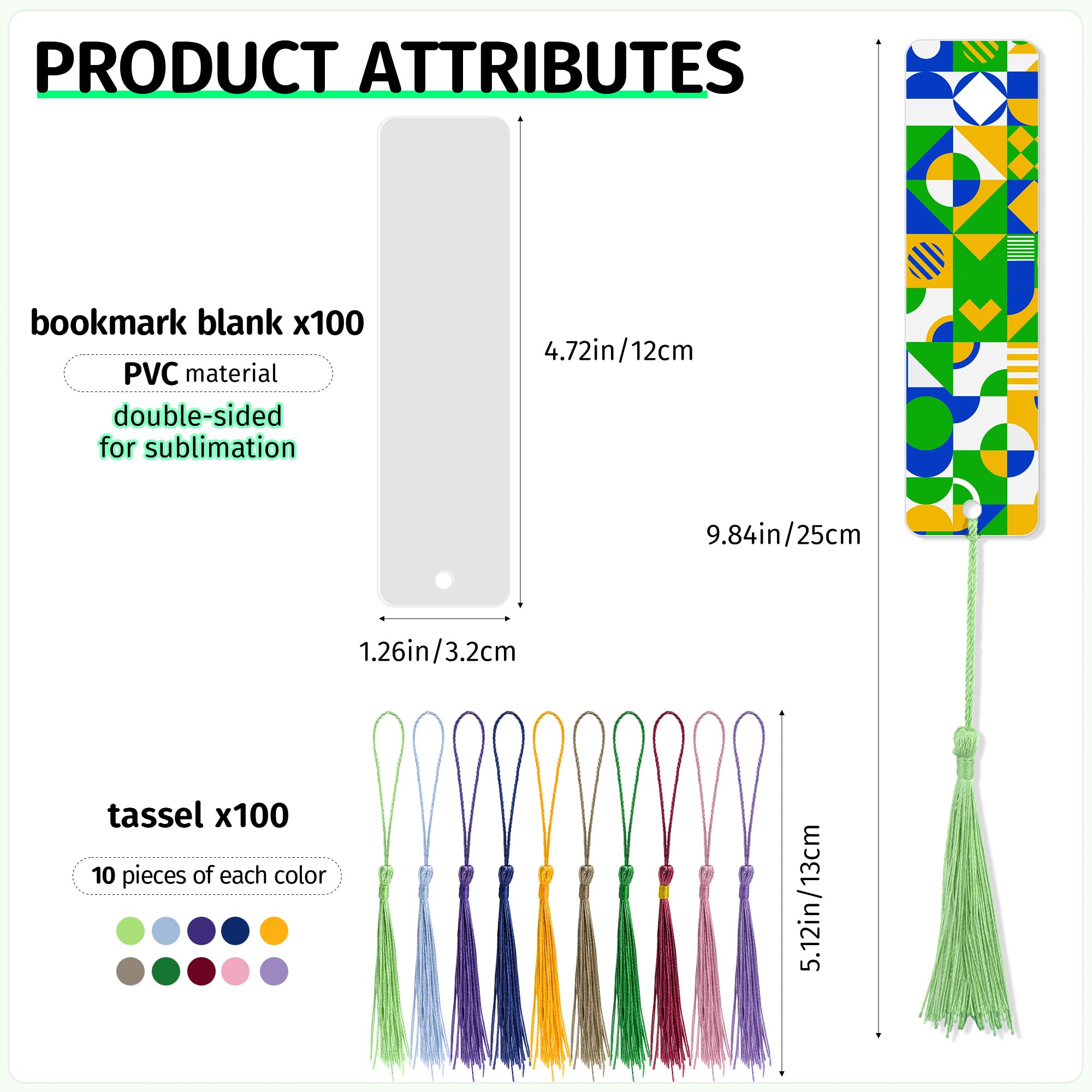 PRODUCT ATTRIBUTES

bookmark blank x100

PVC material

double-sided for sublimation

4.72in/12cm

1.26in/3.2cm

9.84in/25cm

tassel x100

10 pieces of each color

5.12in/13cm